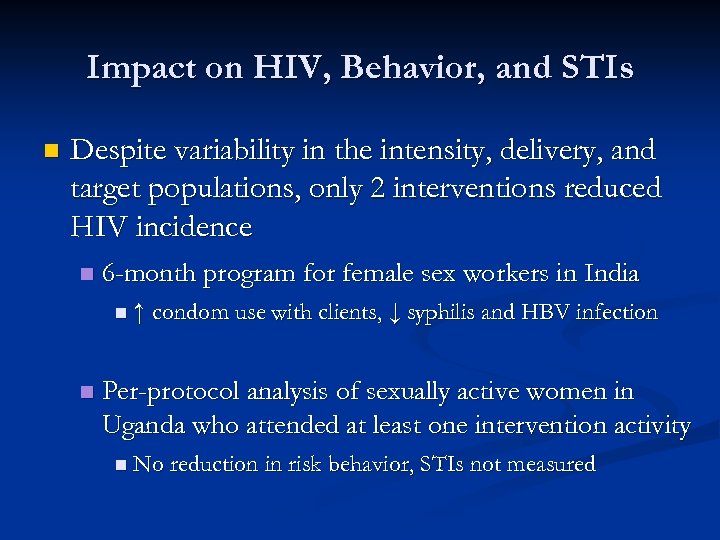 Impact on HIV, Behavior, and STIs

Despite variability in the intensity, delivery, and target populations, only 2 interventions reduced HIV incidence

6-month program for female sex workers in India

↑ condom use with clients, ↓ syphilis and HBV infection

Per-protocol analysis of sexually active women in Uganda who attended at least one intervention activity

No reduction in risk behavior, STIs not measured